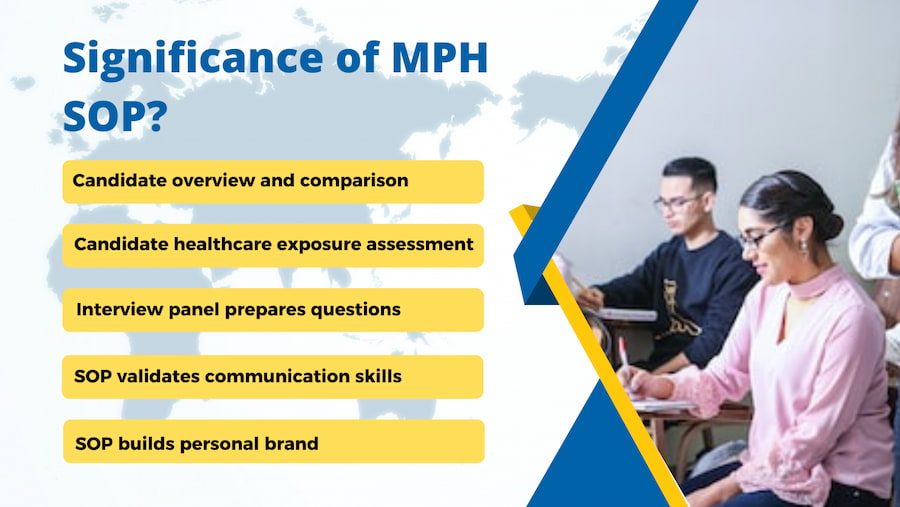 Significance of MPH SOP?

Candidate overview and comparison

Candidate healthcare exposure assessment

Interview panel prepares questions

SOP validates communication skills

SOP builds personal brand